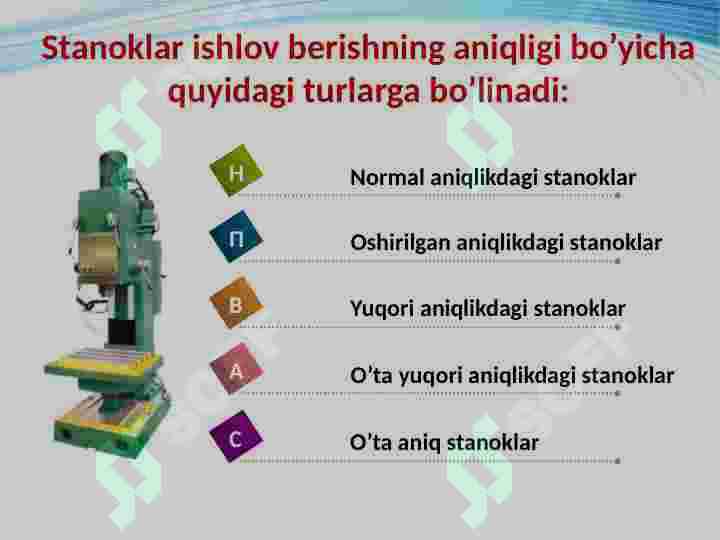 Stanoklar ishlov berishning aniqligi bo’yicha quyidagi turlarga bo’linadi:

Н

Normal aniqlikdagi stanoklar

П

Oshirilgan aniqlikdagi stanoklar

В

Yuqori aniqlikdagi stanoklar

А

O’ta yuqori aniqlikdagi stanoklar

С

O’ta aniq stanoklar